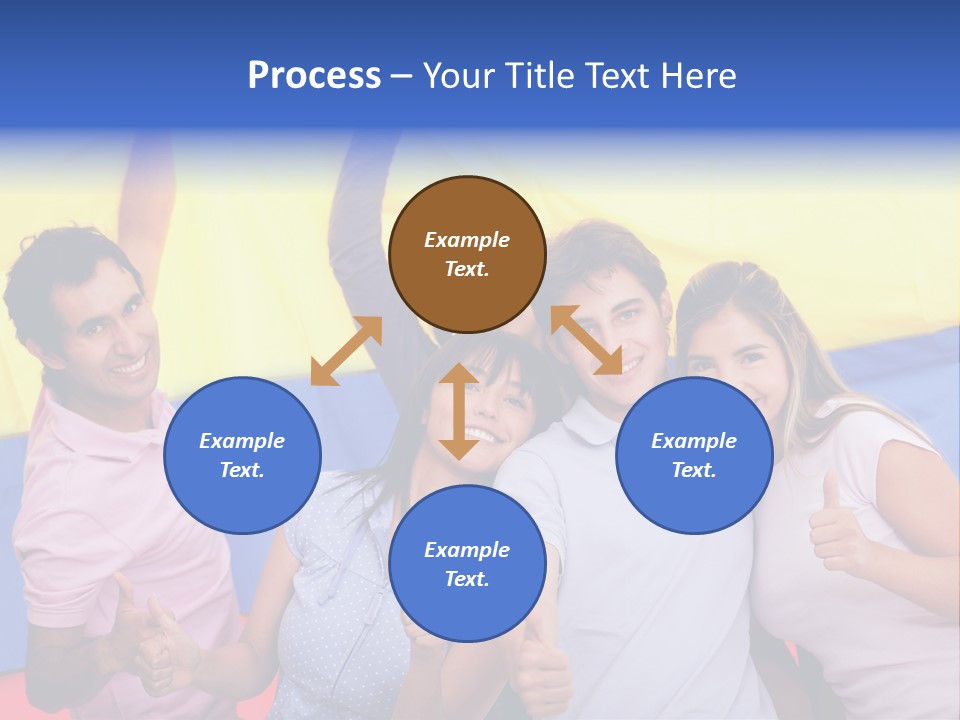 Process – Your Title Text Here

Example Text.

Example Text.

Example Text.

Example Text.